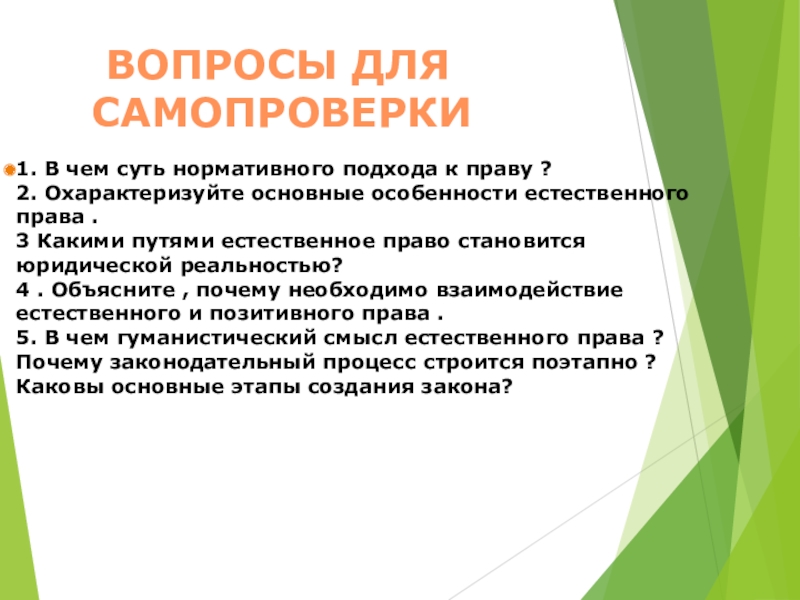 ВОПРОСЫ ДЛЯ САМОПРОВЕРКИ

1. В чем суть нормативного подхода к праву ?
2. Охарактеризуйте основные особенности естественного права .
3 Какими путями естественное право становится юридической реальностью?
4 . Объясните , почему необходимо взаимодействие естественного и позитивного права .
5. В чем гуманистический смысл естественного права ?
Почему законодательный процесс строится поэтапно ?
Каковы основные этапы создания закона?